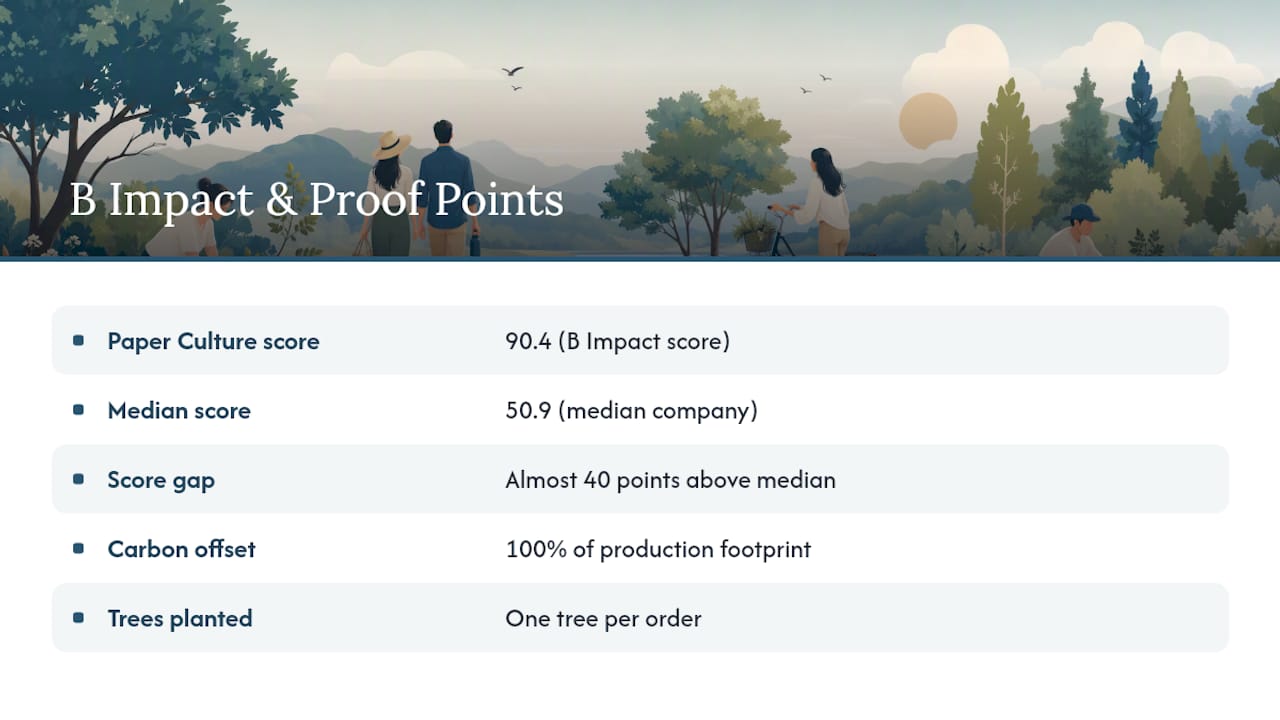 B Impact & Proof Points

| | |
|---|---|
| Paper Culture score | 90.4 (B Impact score) |
| Median score | 50.9 (median company) |
| Score gap | Almost 40 points above median |
| Carbon offset | 100% of production footprint |
| Trees planted | One tree per order |